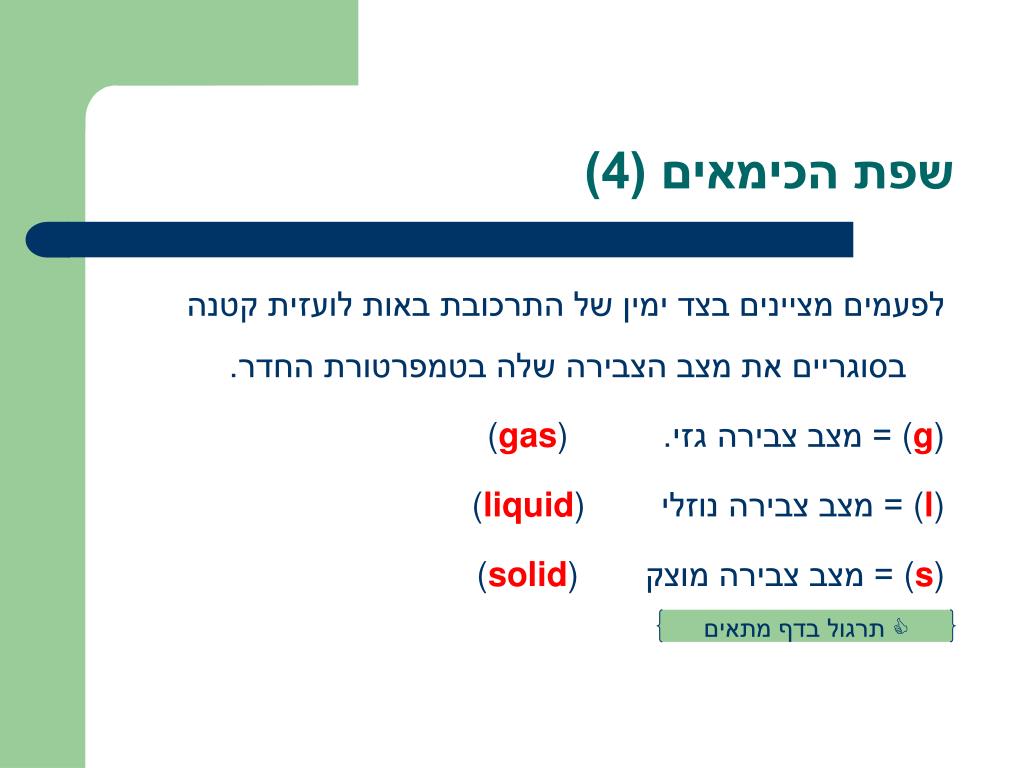 שפת הכימאים (4)

לפעמים מציינים בצד ימין של התרכובת באות לועזית קטנה בסוגריים את מצב הצבירה שלה בטמפרטורת החדר.

(g) = מצב צבירה גזי. (gas)

(l) = מצב צבירה נוזלי (liquid)

(s) = מצב צבירה מוצק (solid)

תרגול בדף מתאים